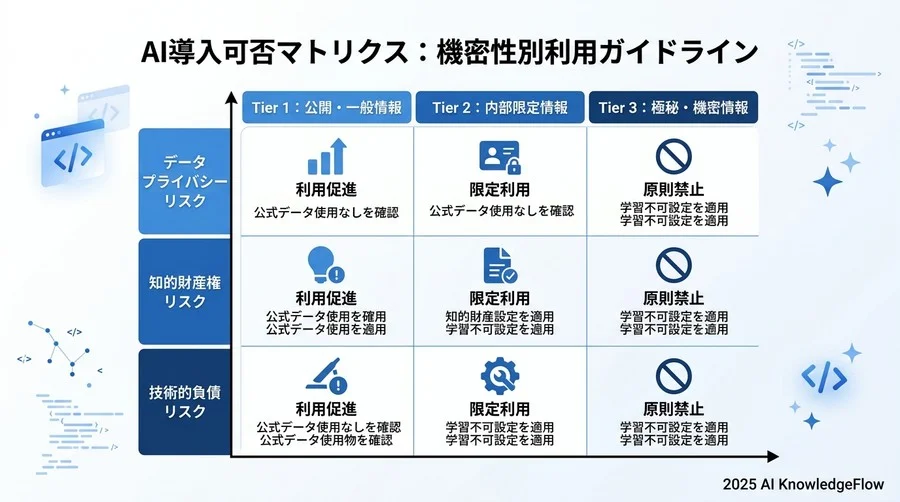 AI導入可否マトリクス：機密性別利用ガイドライン

|  | Tier 1：公開・一般情報 | Tier 2：内部限定情報 | Tier 3：極秘・機密情報 |
|---|---|---|---|
| データプライバシーリスク | 利用促進 公式データ使用なしを確認 | 限定利用 公式データ使用なしを確認 | 原則禁止 学習不可設定を適用 学習不可設定を適用 |
| 知的財産権リスク | 利用促進 公式データ使用を確用 公式データ使用を適用 | 限定利用 知的財産設定を適用 学習不可設定を適用 | 原則禁止 学習不可設定を適用 学習不可設定を適用 |
| 技術的負債リスク | 利用促進 公式データ使用なしを確認 公式データ使用物を確認 | 限定利用 学習不可設定を適用 学習不可設定を適用 | 原則禁止 学習不可設定を適用 学習不可設定を適用 |

2025 AI KnowledgeFlow